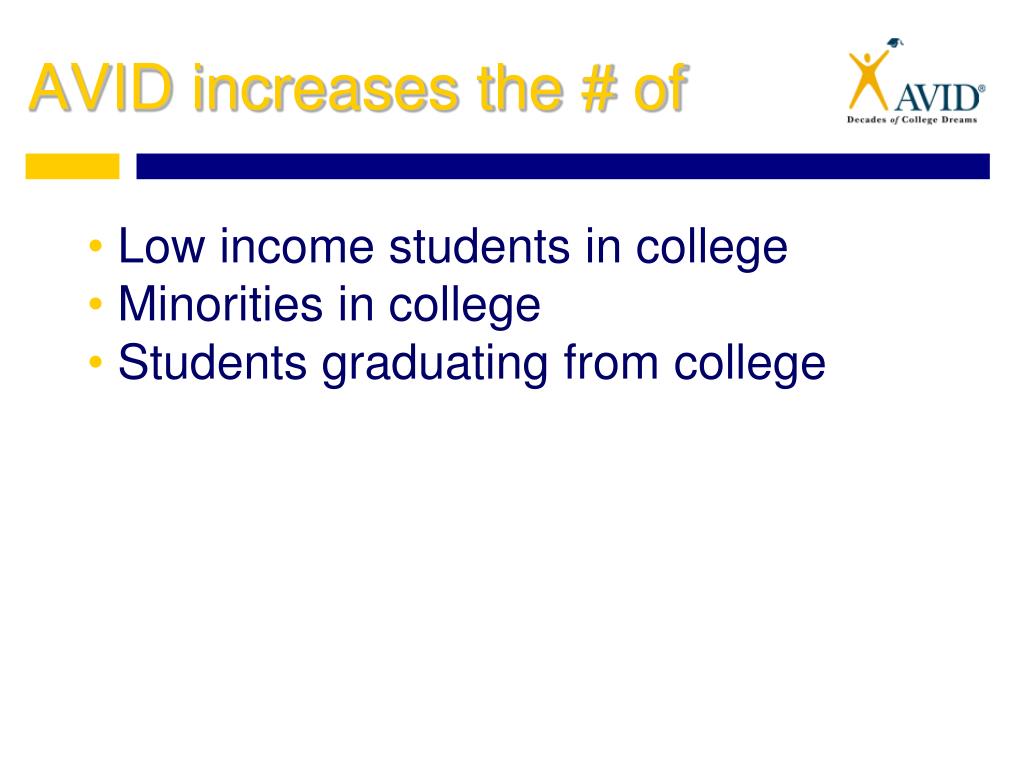 AVID increases the # of

AVID®
Decades of College Dreams

• Low income students in college
• Minorities in college
• Students graduating from college